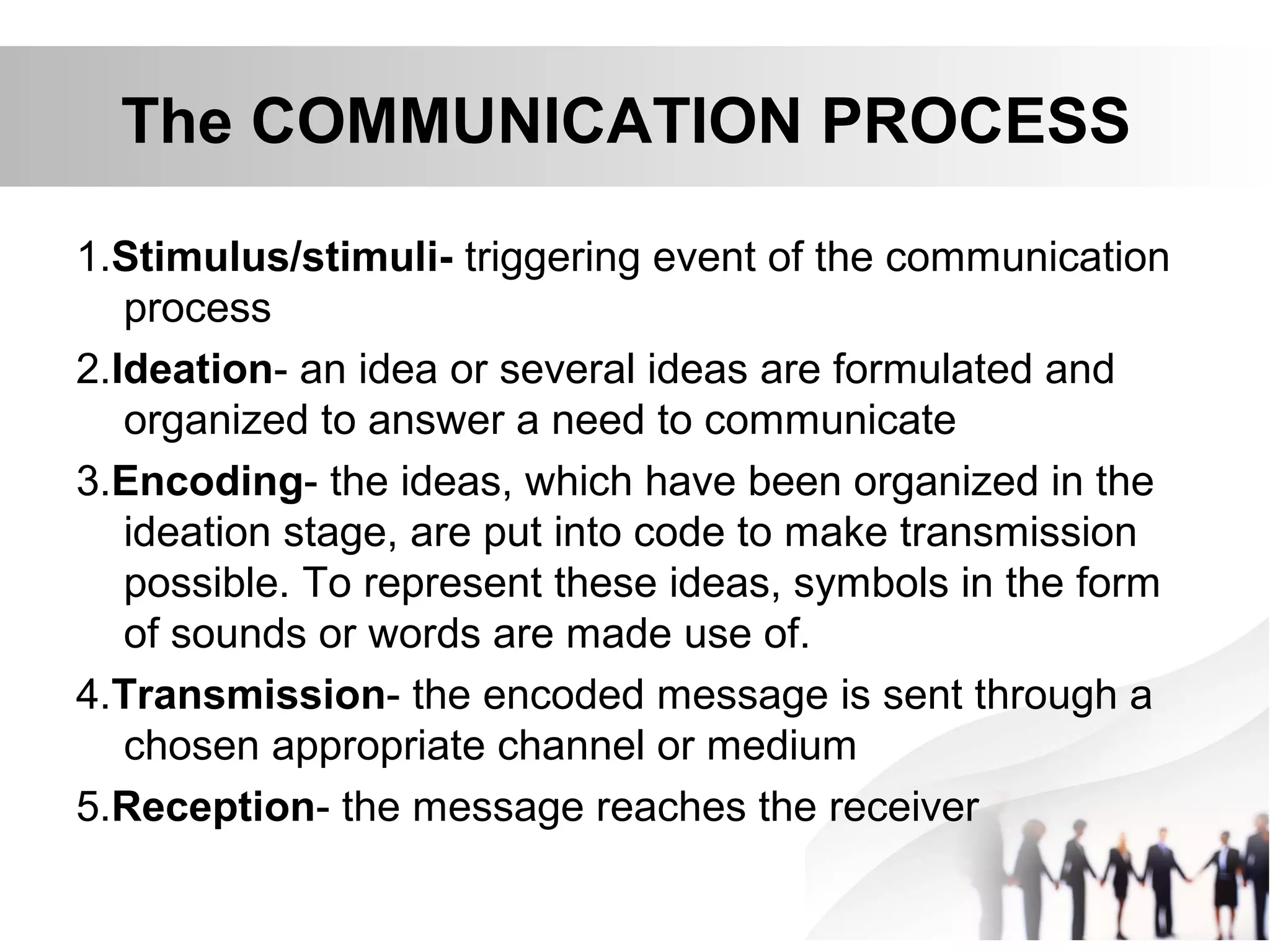 The COMMUNICATION PROCESS

1.Stimulus/stimuli- triggering event of the communication process

2.Ideation- an idea or several ideas are formulated and organized to answer a need to communicate

3.Encoding- the ideas, which have been organized in the ideation stage, are put into code to make transmission possible. To represent these ideas, symbols in the form of sounds or words are made use of.

4.Transmission- the encoded message is sent through a chosen appropriate channel or medium

5.Reception- the message reaches the receiver